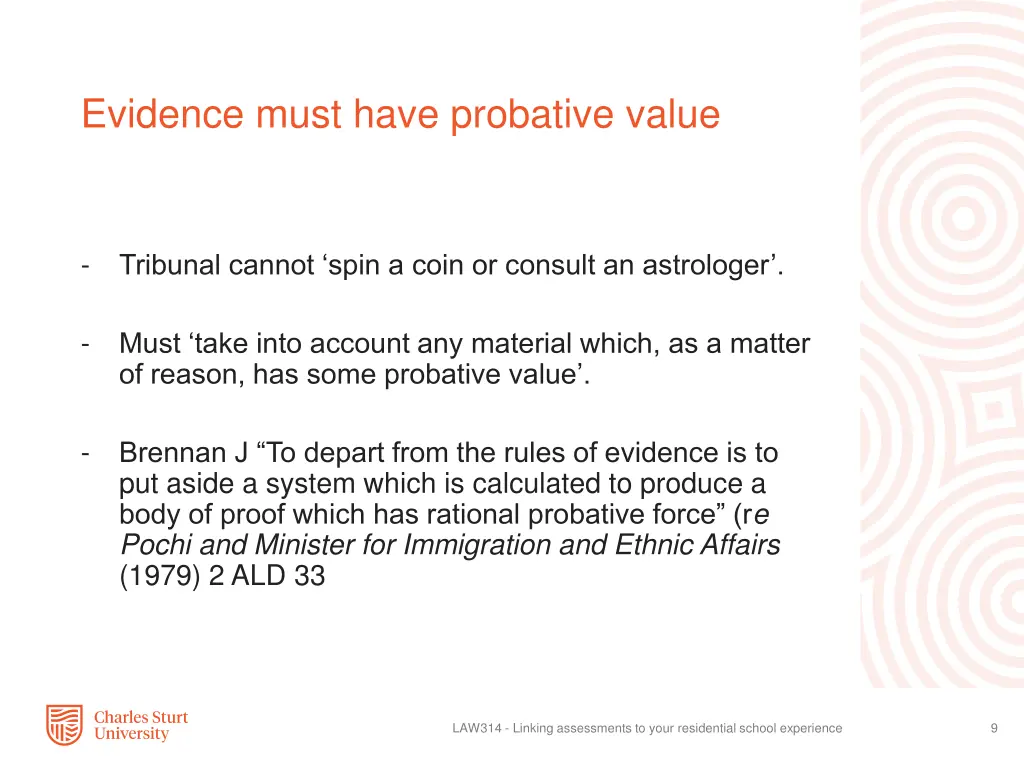 Evidence must have probative value

- Tribunal cannot ‘spin a coin or consult an astrologer’.

- Must ‘take into account any material which, as a matter of reason, has some probative value’.

- Brennan J “To depart from the rules of evidence is to put aside a system which is calculated to produce a body of proof which has rational probative force” (re Pochi and Minister for Immigration and Ethnic Affairs (1979) 2 ALD 33

Charles Sturt University

LAW314 - Linking assessments to your residential school experience

9